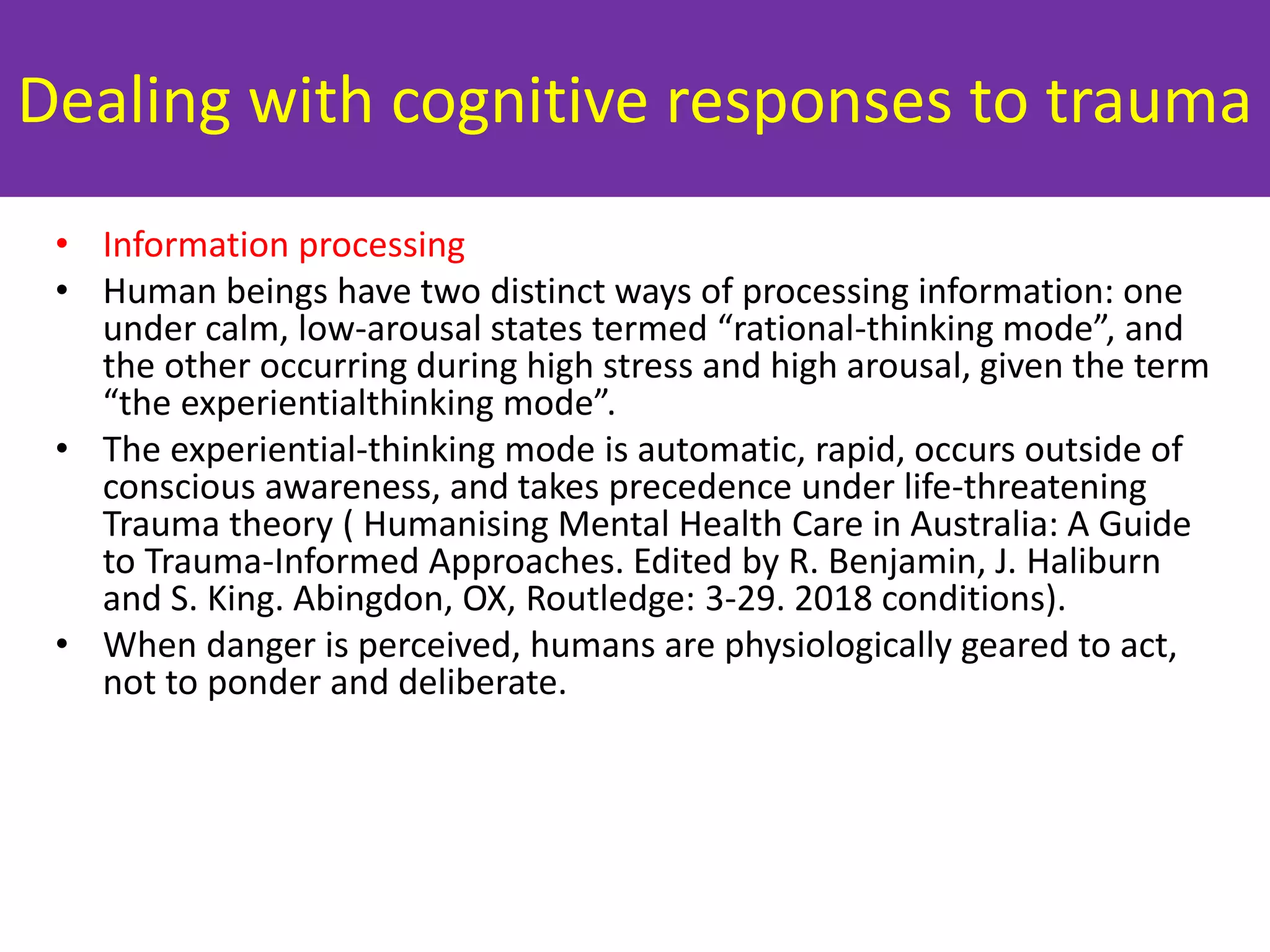 Dealing with cognitive responses to trauma

• Information processing
• Human beings have two distinct ways of processing information: one under calm, low-arousal states termed “rational-thinking mode”, and the other occurring during high stress and high arousal, given the term “the experientialthinking mode”.
• The experiential-thinking mode is automatic, rapid, occurs outside of conscious awareness, and takes precedence under life-threatening Trauma theory ( Humanising Mental Health Care in Australia: A Guide to Trauma-Informed Approaches. Edited by R. Benjamin, J. Haliburn and S. King. Abingdon, OX, Routledge: 3-29. 2018 conditions).
• When danger is perceived, humans are physiologically geared to act, not to ponder and deliberate.